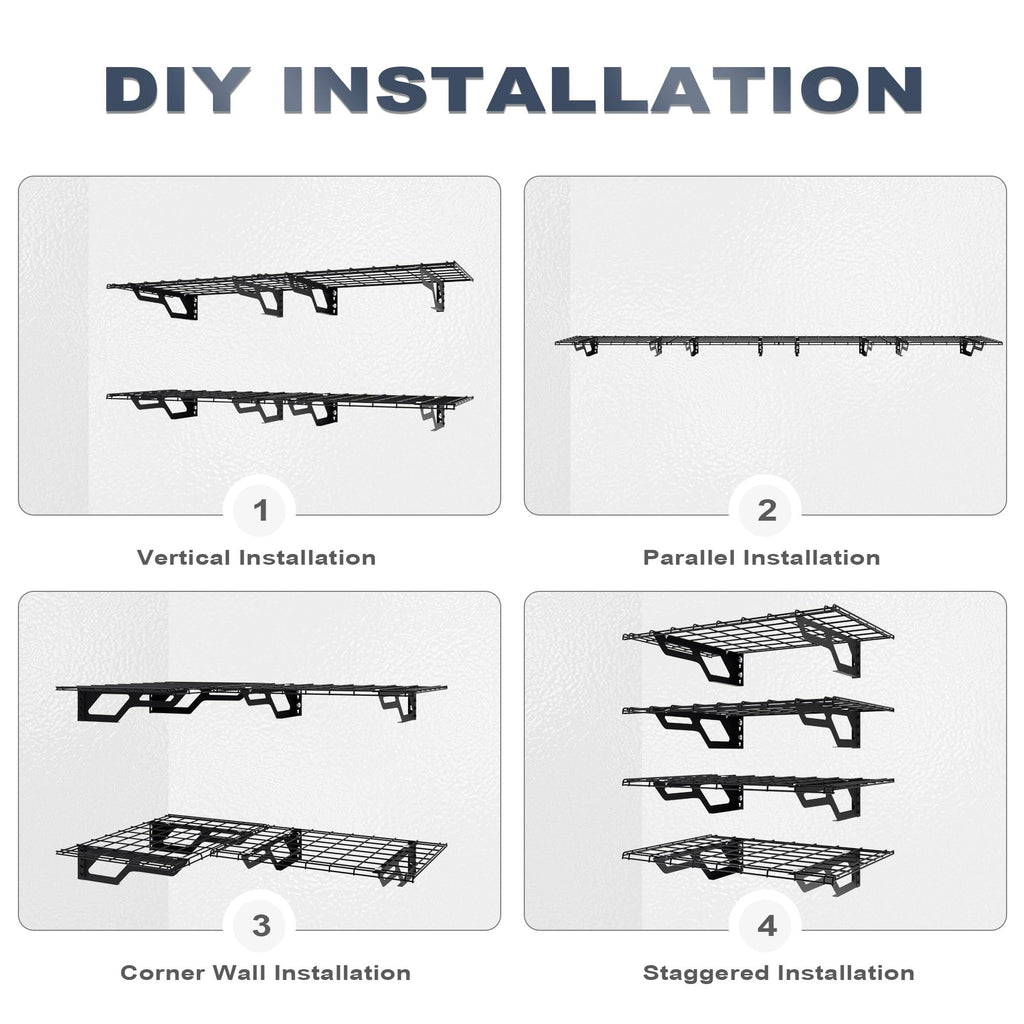 DIY INSTALLATION

1

Vertical Installation

2

Parallel Installation

3

Corner Wall Installation

4

Staggered Installation